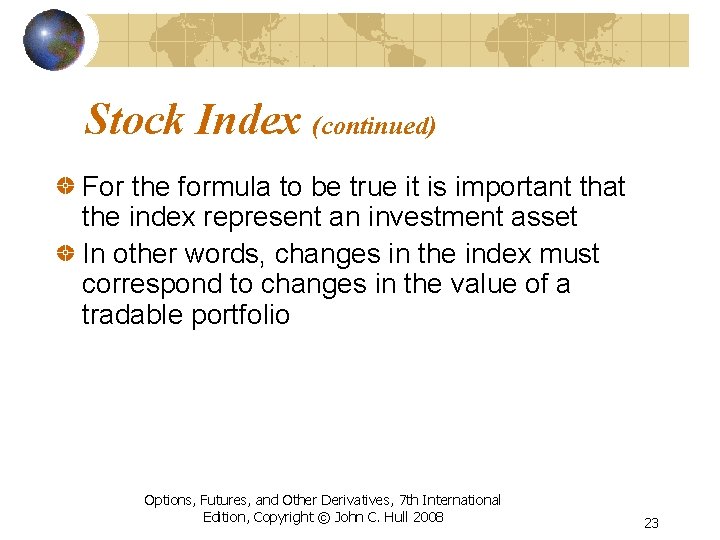 Stock Index (continued)

For the formula to be true it is important that the index represent an investment asset

In other words, changes in the index must correspond to changes in the value of a tradable portfolio

Options, Futures, and Other Derivatives, 7th International Edition, Copyright © John C. Hull 2008

23